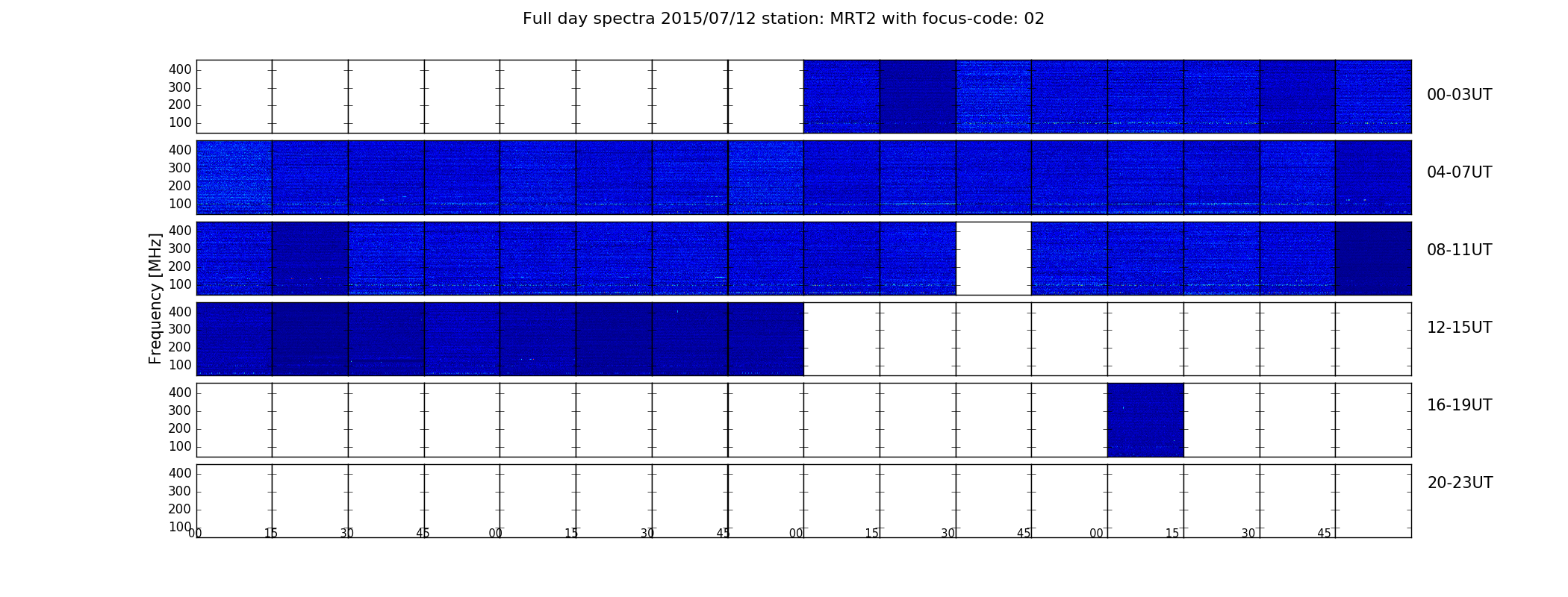 Full day spectra 2015/07/12 station: MRT2 with focus-code: 02

Frequency [MHz]

400
300
200
100
00-03UT

400
300
200
100
04-07UT

400
300
200
100
08-11UT

400
300
200
100
12-15UT

400
300
200
100
16-19UT

400
300
200
100
20-23UT

00 15 30 45 00 15 30 45 00 15 30 45 00 15 30 45